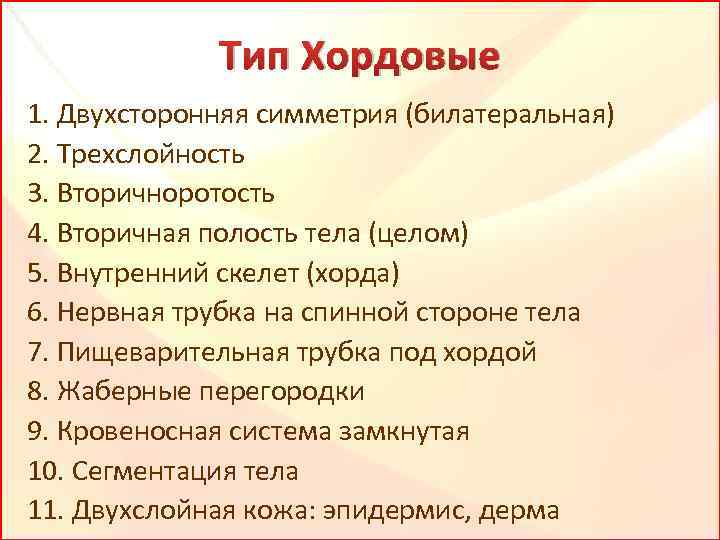 Тип Хордовые

1. Двухсторонняя симметрия (билатеральная)
2. Трехслойность
3. Вторичноротость
4. Вторичная полость тела (целом)
5. Внутренний скелет (хорда)
6. Нервная трубка на спинной стороне тела
7. Пищеварительная трубка под хордой
8. Жаберные перегородки
9. Кровеносная система замкнутая
10. Сегментация тела
11. Двухслойная кожа: эпидермис, дерма